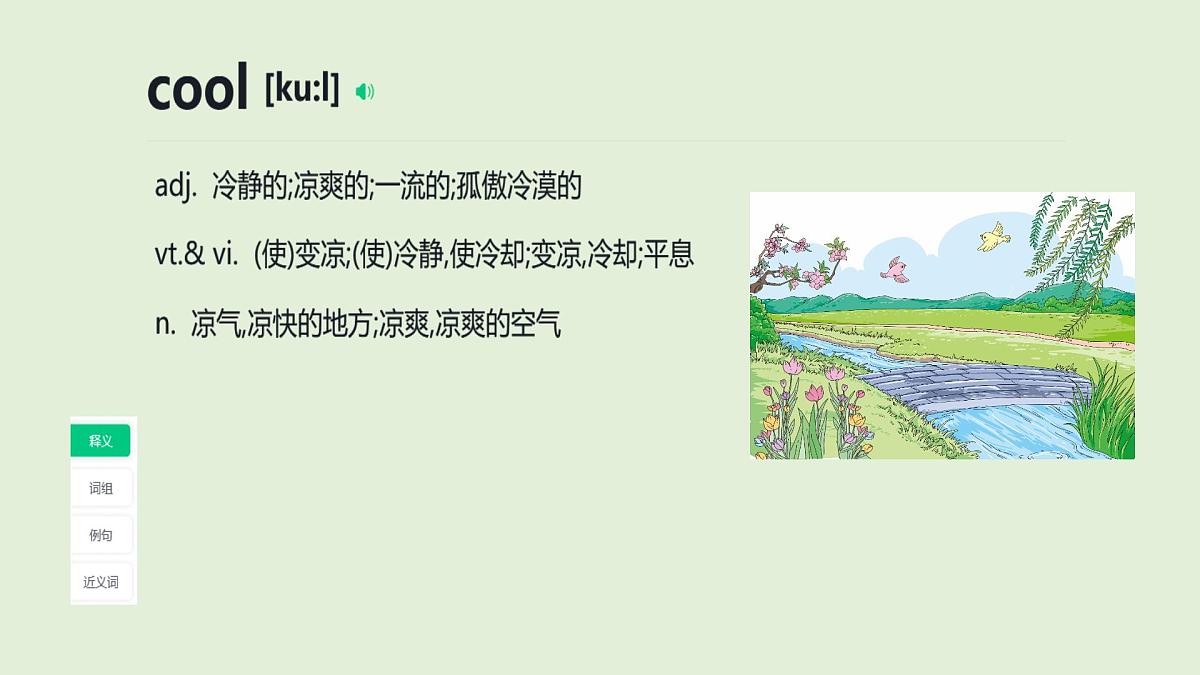 cool [ku:l]

adj. 冷静的;凉爽的;一流的;孤傲冷漠的

vt.& vi. (使)变凉;(使)冷静,使冷却;变凉,冷却;平息

n. 凉气,凉快的地方;凉爽,凉爽的空气

释义

词组

例句

近义词